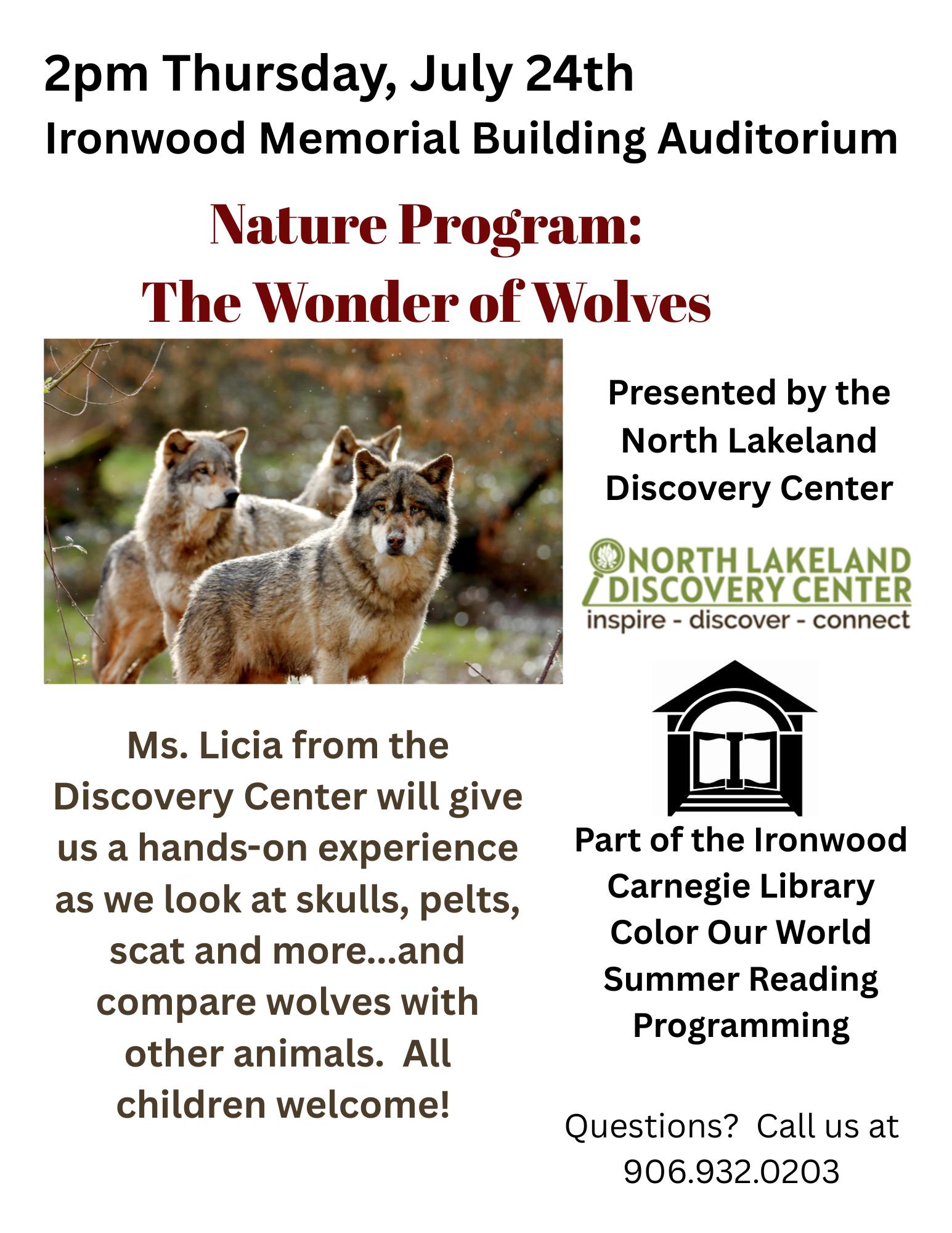 2pm Thursday, July 24th
Ironwood Memorial Building Auditorium

Nature Program:
The Wonder of Wolves

Presented by the North Lakeland Discovery Center

NORTH LAKELAND DISCOVERY CENTER
inspire - discover - connect

Ms. Licia from the Discovery Center will give us a hands-on experience as we look at skulls, pelts, scat and more...and compare wolves with other animals. All children welcome!

Part of the Ironwood Carnegie Library Color Our World Summer Reading Programming

Questions? Call us at 906.932.0203